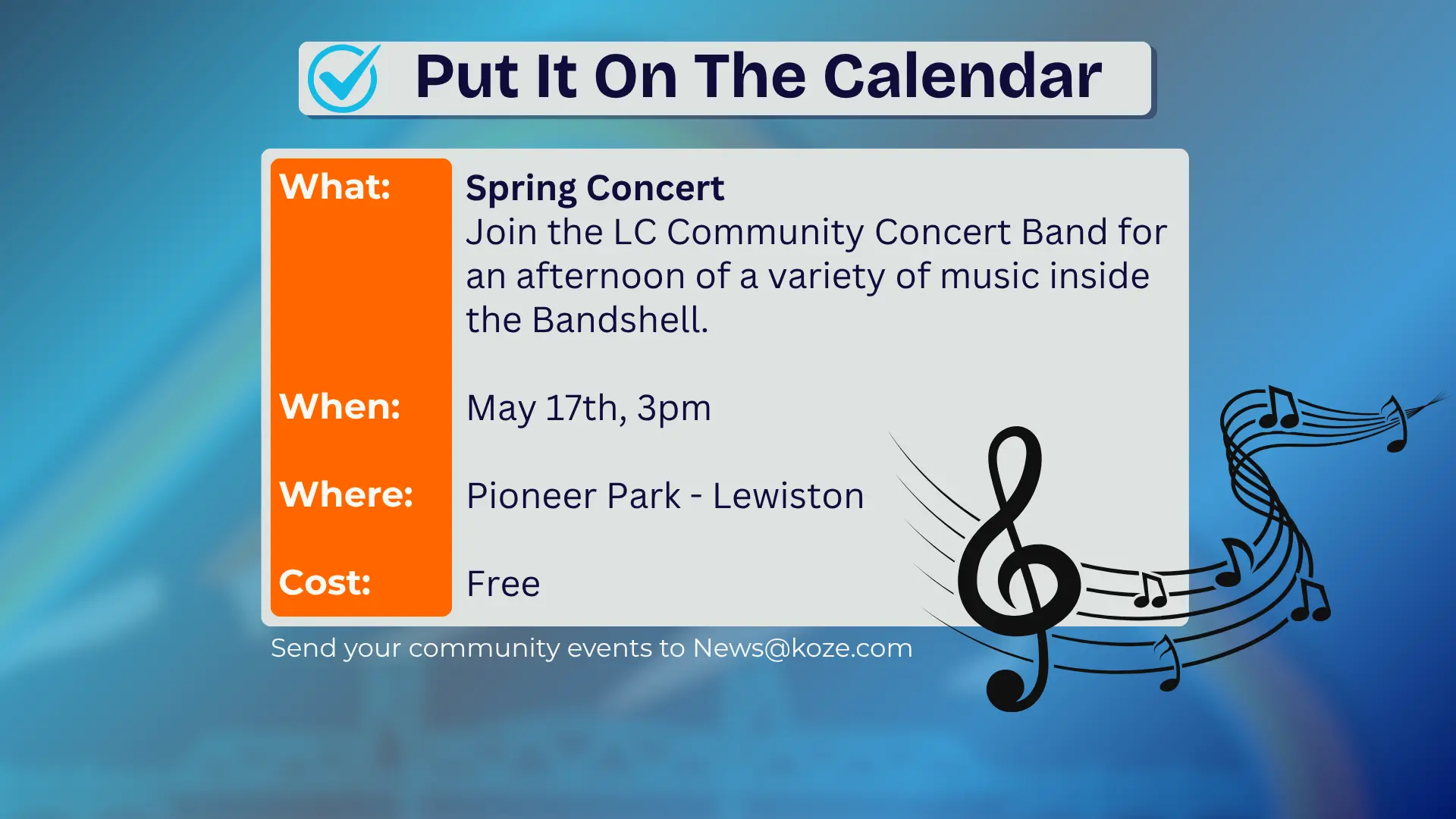 Put It On The Calendar

What:
Spring Concert
Join the LC Community Concert Band for an afternoon of a variety of music inside the Bandshell.

When:
May 17th, 3pm

Where:
Pioneer Park - Lewiston

Cost:
Free

Send your community events to News@koze.com